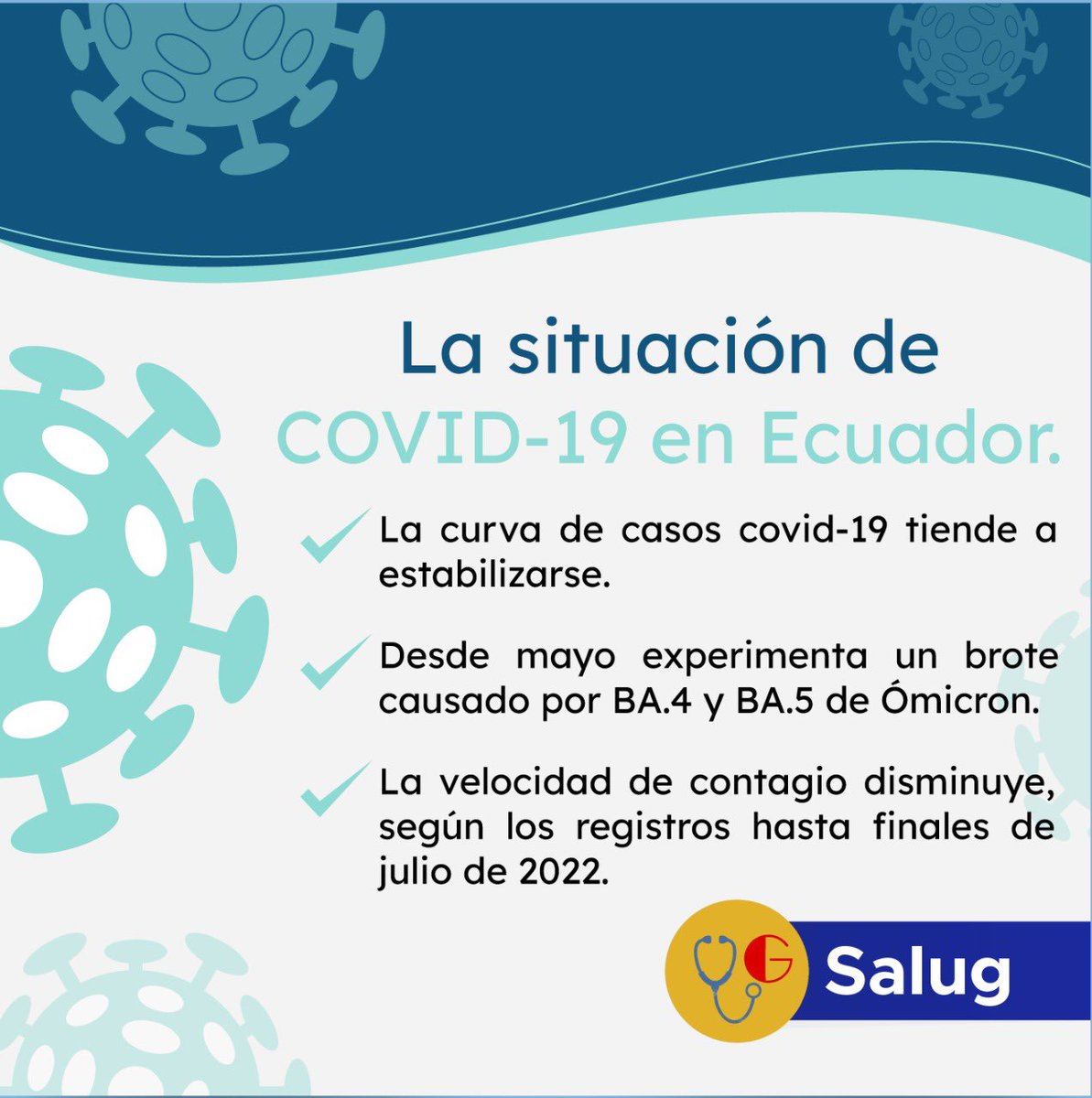 La situación de COVID-19 en Ecuador.

La curva de casos covid-19 tiende a estabilizarse.

Desde mayo experimenta un brote causado por BA.4 y BA.5 de Ómicron.

La velocidad de contagio disminuye, según los registros hasta finales de julio de 2022.

G

Salug